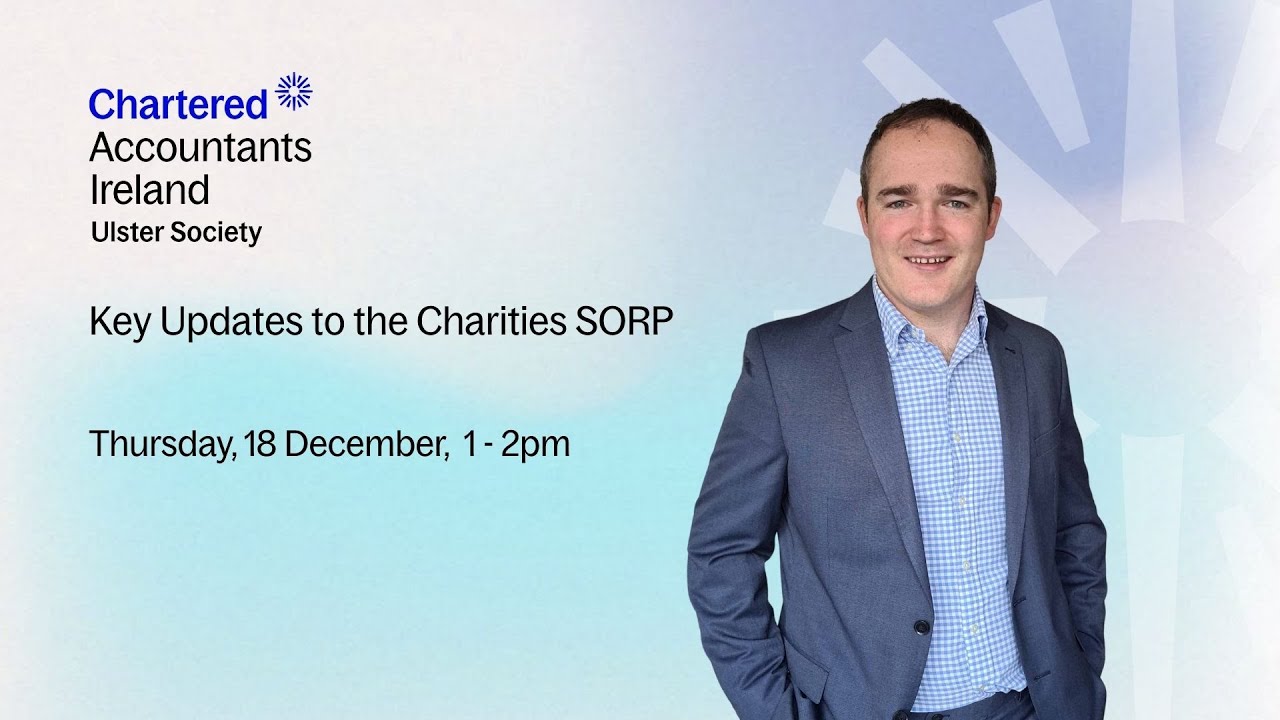 Chartered
Accountants
Ireland
Ulster Society

Key Updates to the Charities SORP

Thursday, 18 December, 1 - 2pm